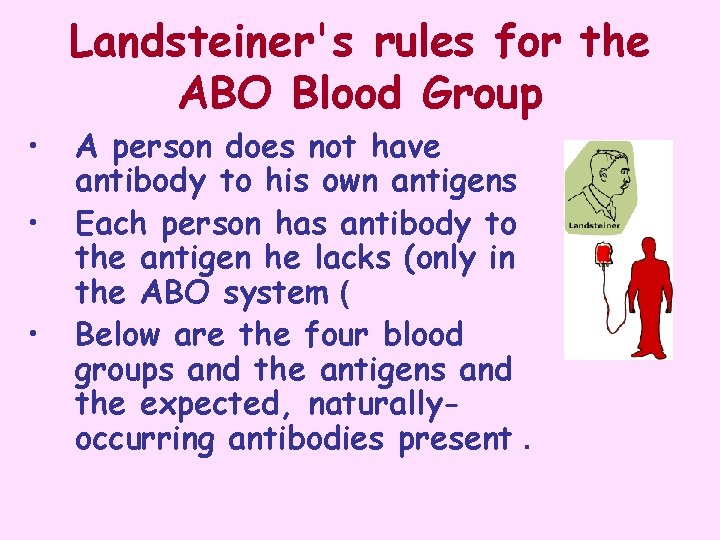 Landsteiner's rules for the ABO Blood Group

• A person does not have antibody to his own antigens

• Each person has antibody to the antigen he lacks (only in the ABO system (

• Below are the four blood groups and the antigens and the expected, naturally-occurring antibodies present .

Landsteiner